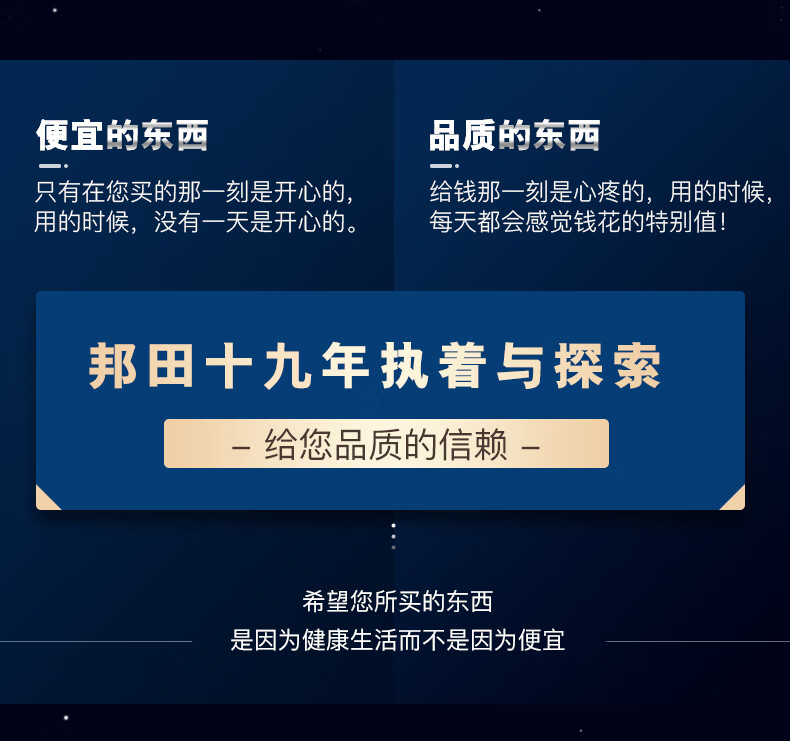 便宜的东西

只有在您买的那一刻是开心的，用的时候，没有一天是开心的。

品质的东西

给钱那一刻是心疼的，用的时候，每天都会感觉钱花的特别值！

邦田十九年执着与探索

– 给您品质的信赖 –

希望您所买的东西
是因为健康生活而不是因为便宜